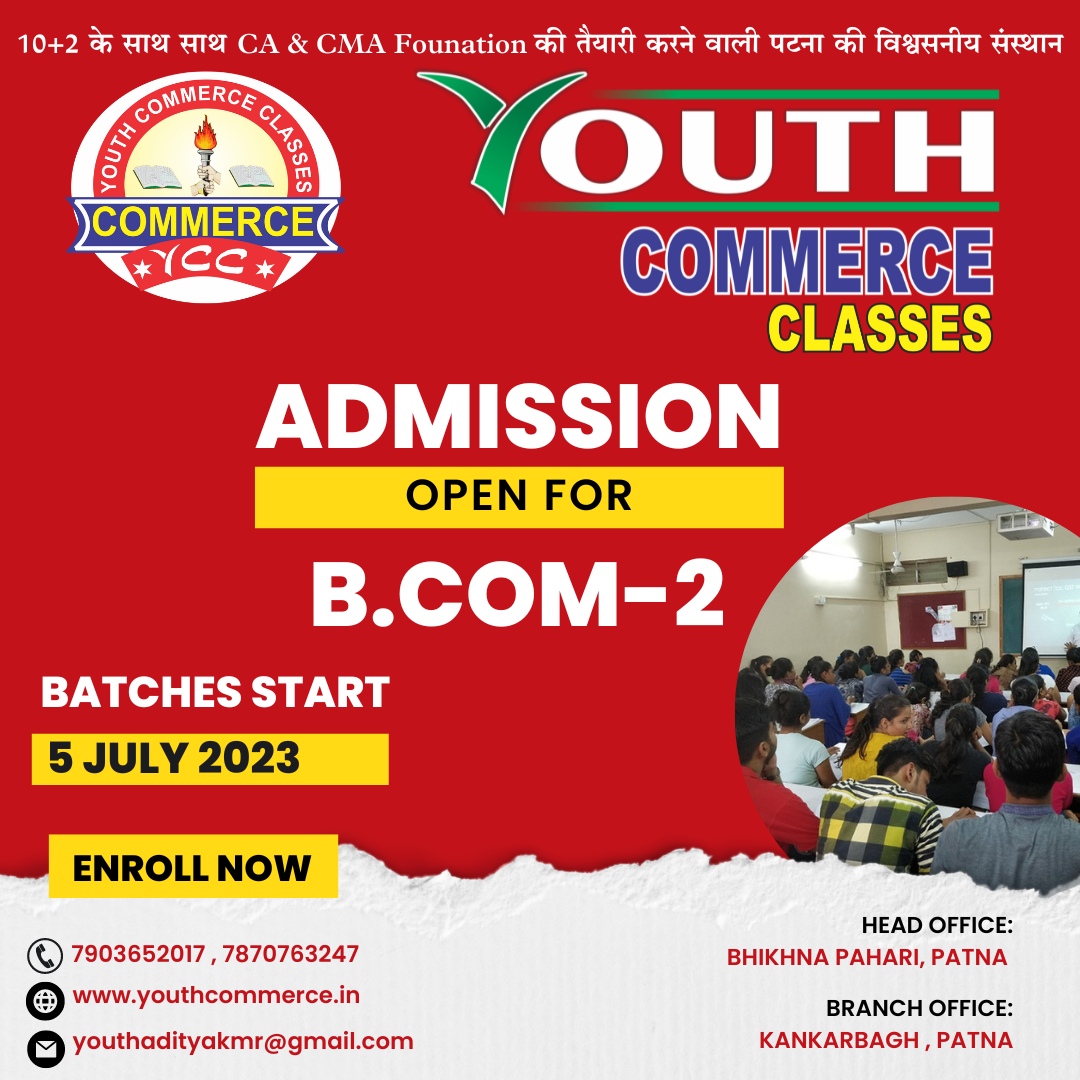 10+2 के साथ साथ CA & CMA Founation की तैयारी करने वाली पटना की विश्वसनीय संस्थान

YOUTH COMMERCE CLASSES
COMMERCE
YCC

YOUTH
COMMERCE
CLASSES

ADMISSION
OPEN FOR
B.COM-2

BATCHES START
5 JULY 2023

ENROLL NOW

7903652017 , 7870763247
www.youthcommerce.in
youthadityakmr@gmail.com

HEAD OFFICE:
BHIKHNA PAHARI, PATNA

BRANCH OFFICE:
KANKARBAGH , PATNA